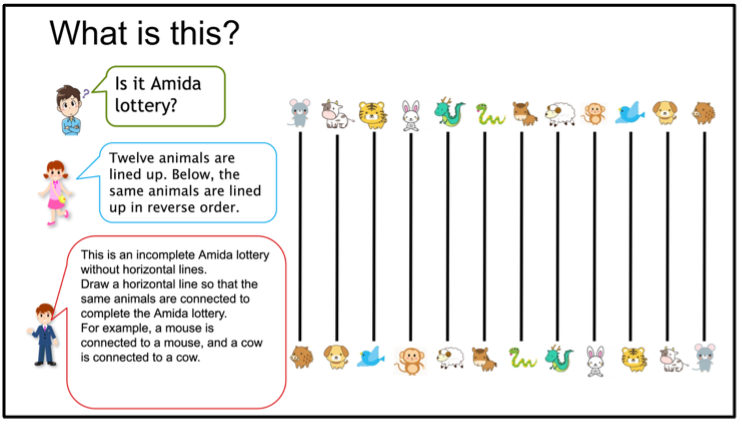 What is this?

Is it Amida lottery?

Twelve animals are lined up. Below, the same animals are lined up in reverse order.

This is an incomplete Amida lottery without horizontal lines.
Draw a horizontal line so that the same animals are connected to complete the Amida lottery.
For example, a mouse is connected to a mouse, and a cow is connected to a cow.